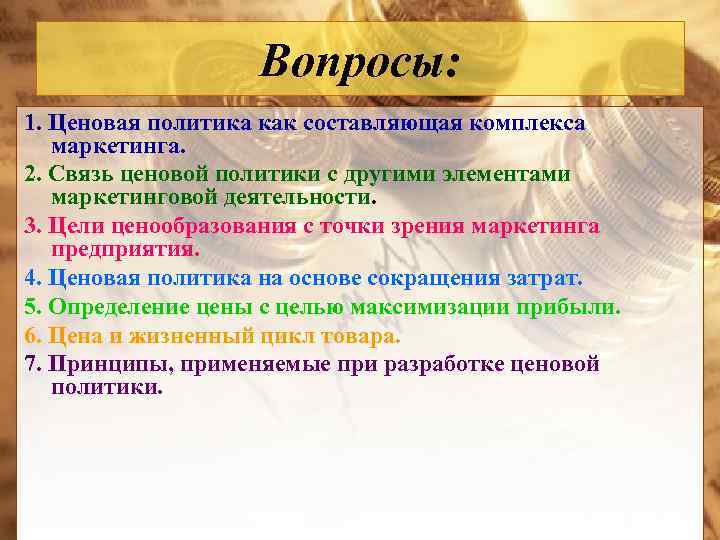 Вопросы:

1. Ценовая политика как составляющая комплекса маркетинга.

2. Связь ценовой политики с другими элементами маркетинговой деятельности.

3. Цели ценообразования с точки зрения маркетинга предприятия.

4. Ценовая политика на основе сокращения затрат.

5. Определение цены с целью максимизации прибыли.

6. Цена и жизненный цикл товара.

7. Принципы, применяемые при разработке ценовой политики.